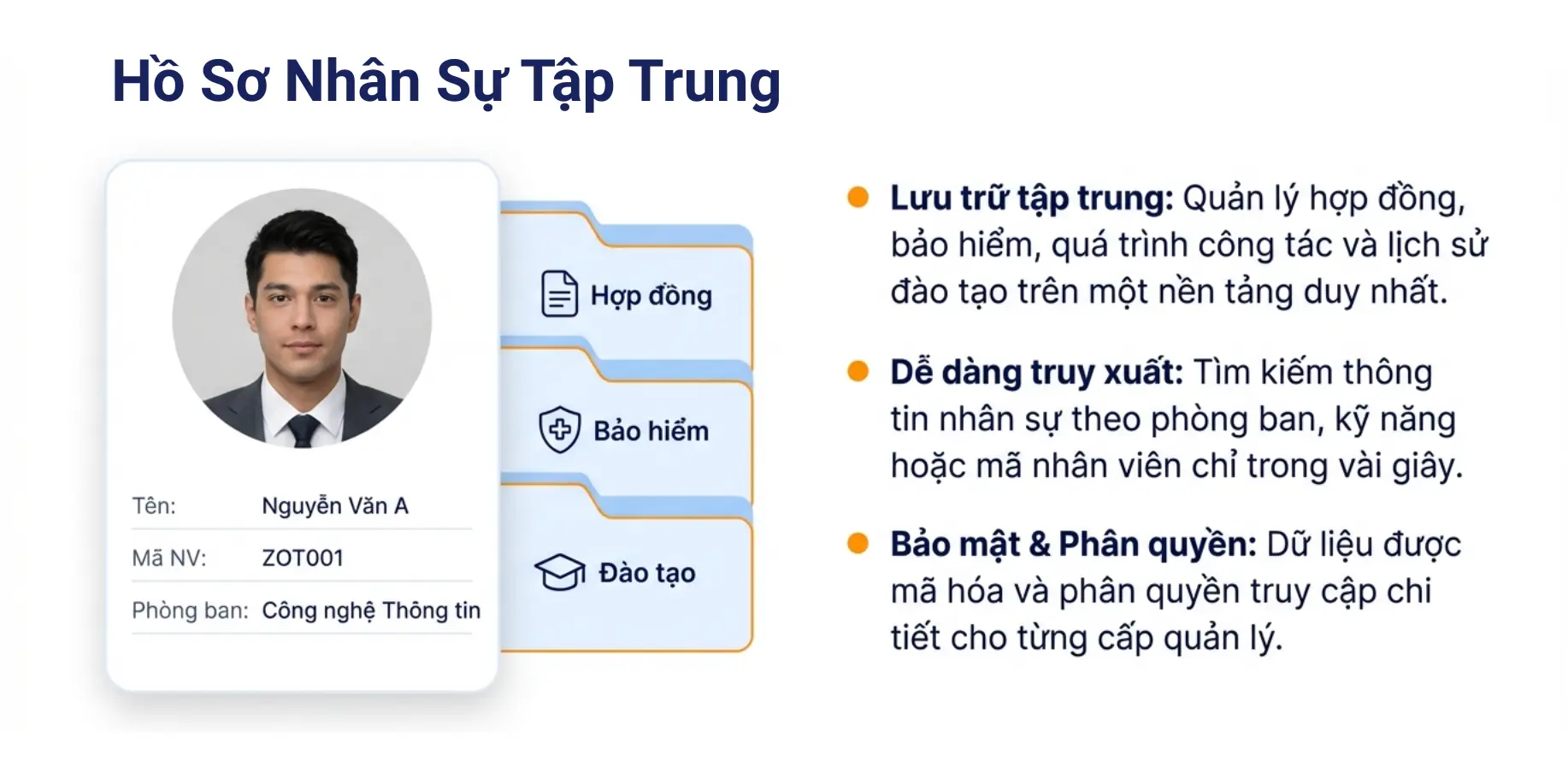 Hồ Sơ Nhân Sự Tập Trung

Tên: Nguyễn Văn A
Mã NV: ZOT001
Phòng ban: Công nghệ Thông tin

Hợp đồng
Bảo hiểm
Đào tạo

Lưu trữ tập trung: Quản lý hợp đồng, bảo hiểm, quá trình công tác và lịch sử đào tạo trên một nền tảng duy nhất.

Dễ dàng truy xuất: Tìm kiếm thông tin nhân sự theo phòng ban, kỹ năng hoặc mã nhân viên chỉ trong vài giây.

Bảo mật & Phân quyền: Dữ liệu được mã hóa và phân quyền truy cập chi tiết cho từng cấp quản lý.